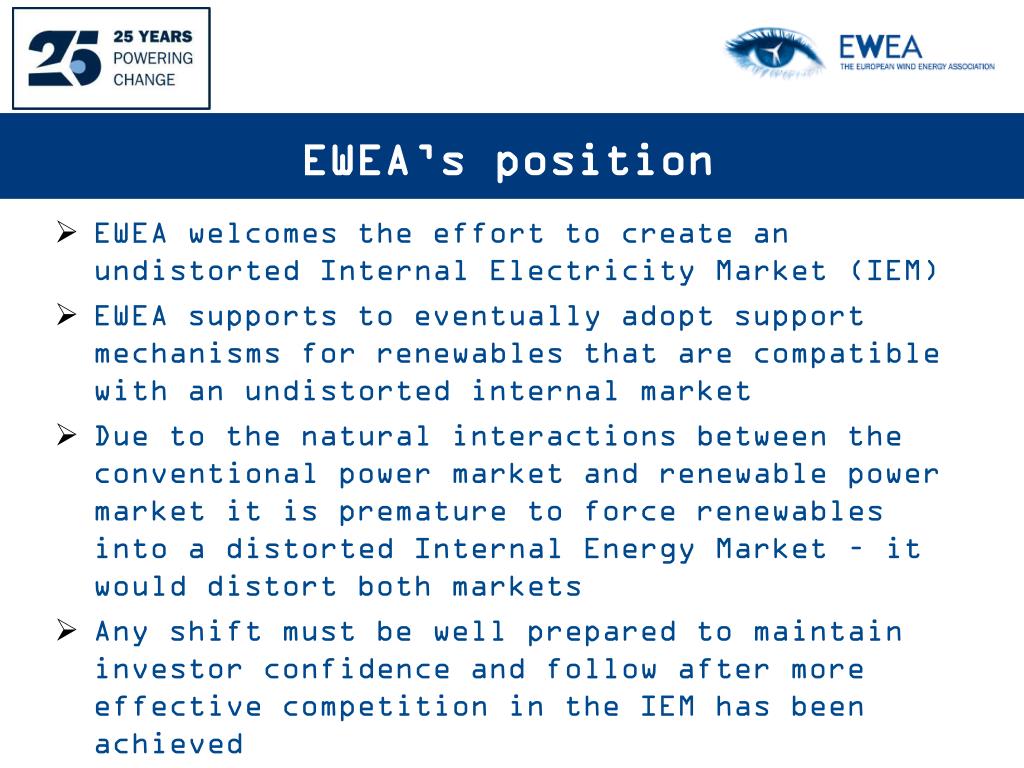 25 25 YEARS POWERING CHANGE

EWEA
THE EUROPEAN WIND ENERGY ASSOCIATION

EWEA's position

➢ EWEA welcomes the effort to create an undistorted Internal Electricity Market (IEM)
➢ EWEA supports to eventually adopt support mechanisms for renewables that are compatible with an undistorted internal market
➢ Due to the natural interactions between the conventional power market and renewable power market it is premature to force renewables into a distorted Internal Energy Market – it would distort both markets
➢ Any shift must be well prepared to maintain investor confidence and follow after more effective competition in the IEM has been achieved